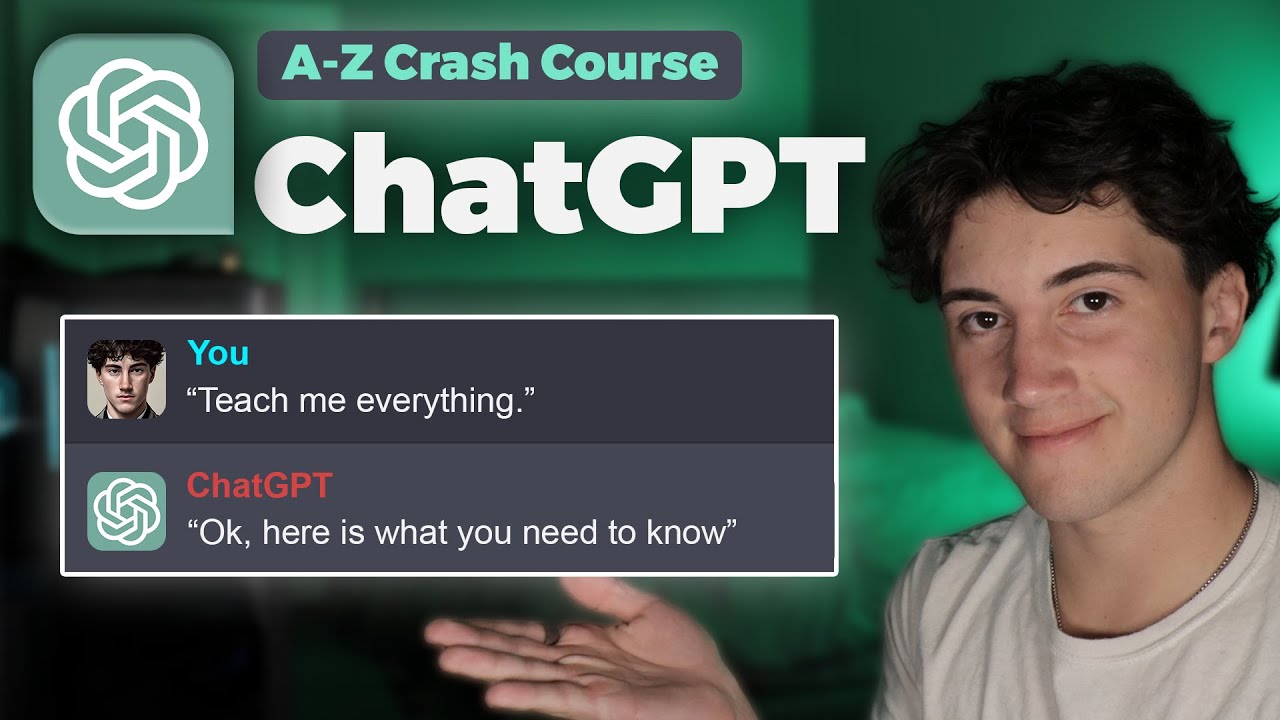 A-Z Crash Course

ChatGPT

You
“Teach me everything.”

ChatGPT
“Ok, here is what you need to know”